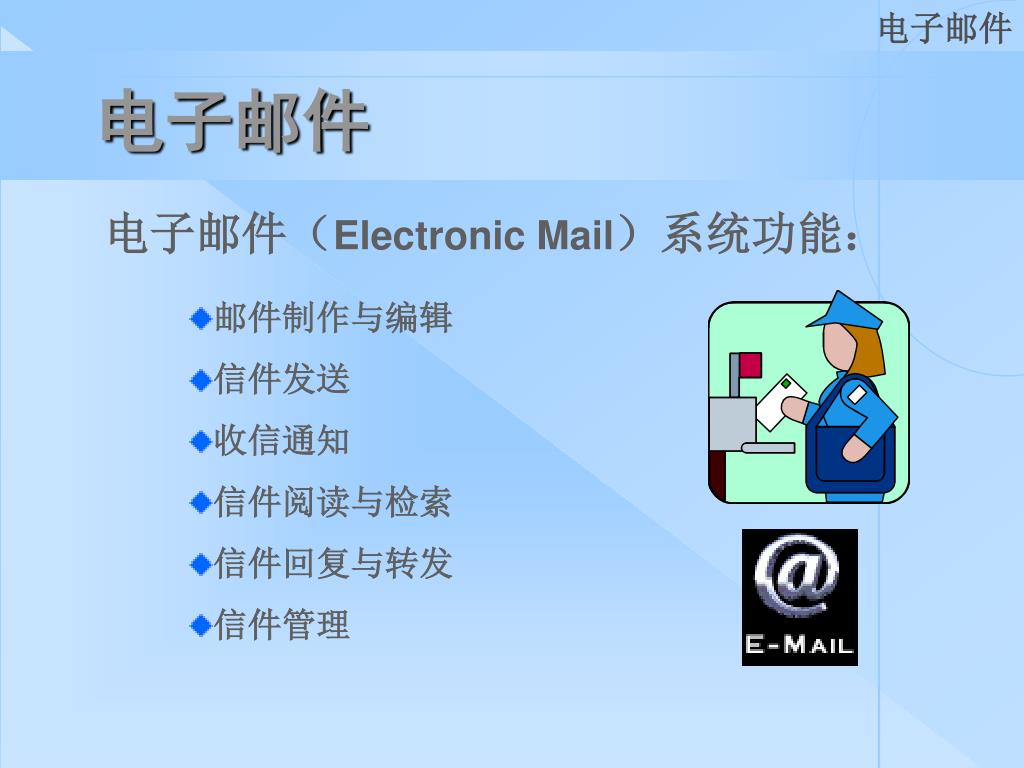 电子邮件

电子邮件

电子邮件（Electronic Mail）系统功能：

◆邮件制作与编辑
◆信件发送
◆收信通知
◆信件阅读与检索
◆信件回复与转发
◆信件管理

@
E-MAIL